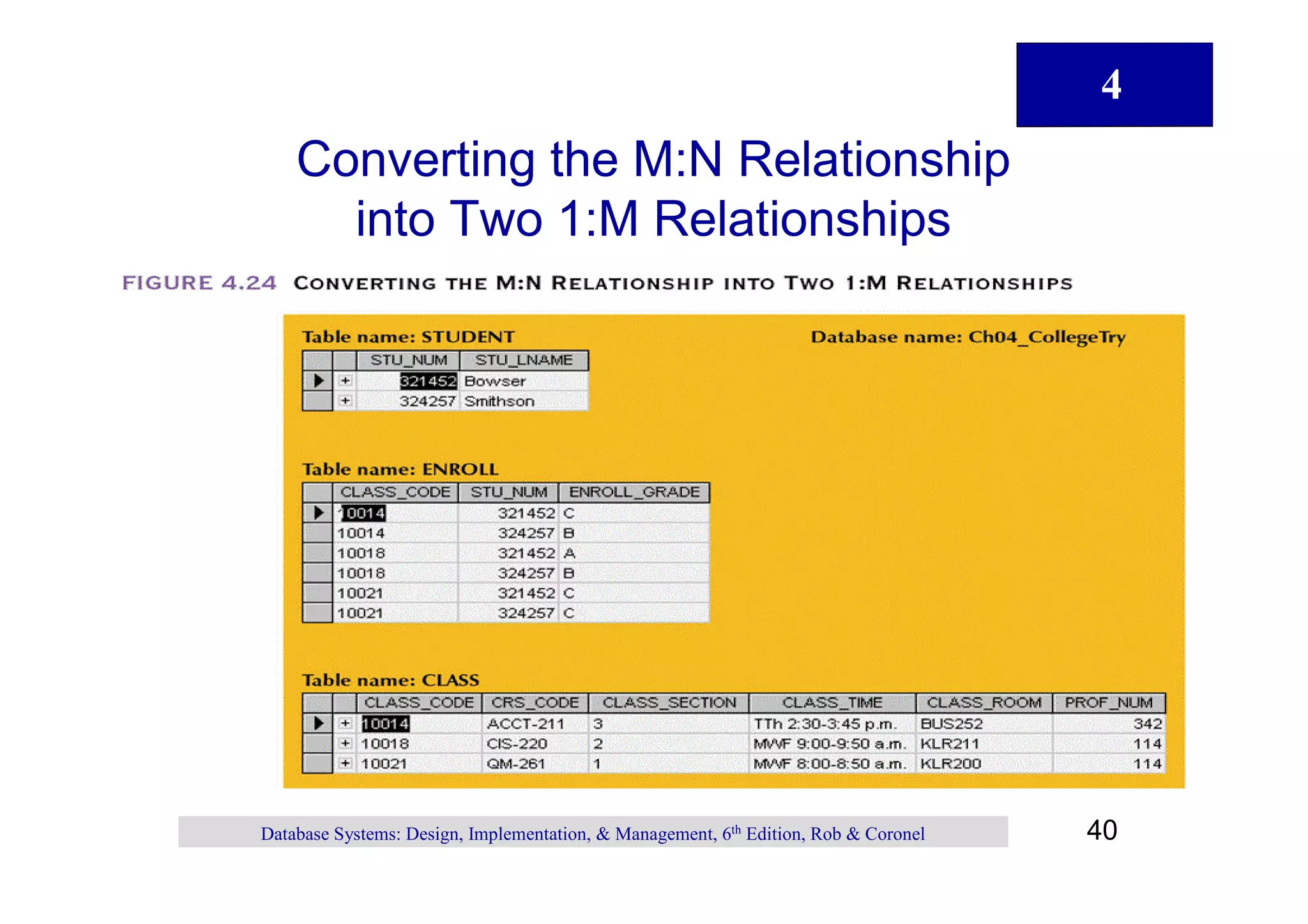 4

Converting the M:N Relationship into Two 1:M Relationships

FIGURE 4.24 CONVERTING THE M:N RELATIONSHIP INTO TWO 1:M RELATIONSHIPS

Table name: STUDENT

Database name: Ch04_CollegeTry

| STU_NUM | STU_LNAME |
|---|---|
| 321452 | Bowser |
| 324257 | Smithson |

Table name: ENROLL

| CLASS_CODE | STU_NUM | ENROLL_GRADE |
|---|---|---|
| 10014 | 321452 | C |
| 10014 | 324257 | B |
| 10018 | 321452 | A |
| 10018 | 324257 | B |
| 10021 | 321452 | C |
| 10021 | 324257 | C |

Table name: CLASS

| CLASS_CODE | CRS_CODE | CLASS_SECTION | CLASS_TIME | CLASS_ROOM | PROF_NUM |
|---|---|---|---|---|---|
| 10014 | ACCT-211 | 3 | TTh 2:30-3:45 p.m. | BUS252 | 342 |
| 10018 | CIS-220 | 2 | MWF 9:00-9:50 a.m. | KLR211 | 114 |
| 10021 | QM-261 | 1 | MWF 8:00-8:50 a.m. | KLR200 | 114 |

Database Systems: Design, Implementation, & Management, 6$^{th}$ Edition, Rob & Coronel

40